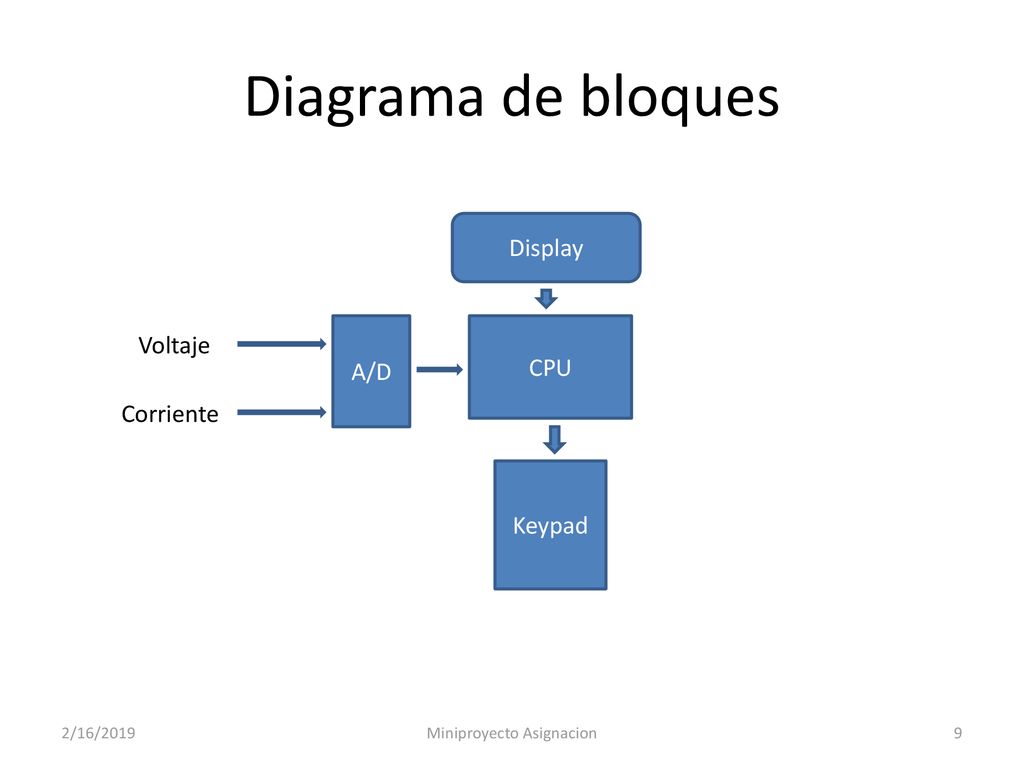 Diagrama de bloques

Display

Voltaje

Corriente

A/D

CPU

Keypad

2/16/2019

Miniproyecto Asignacion

9